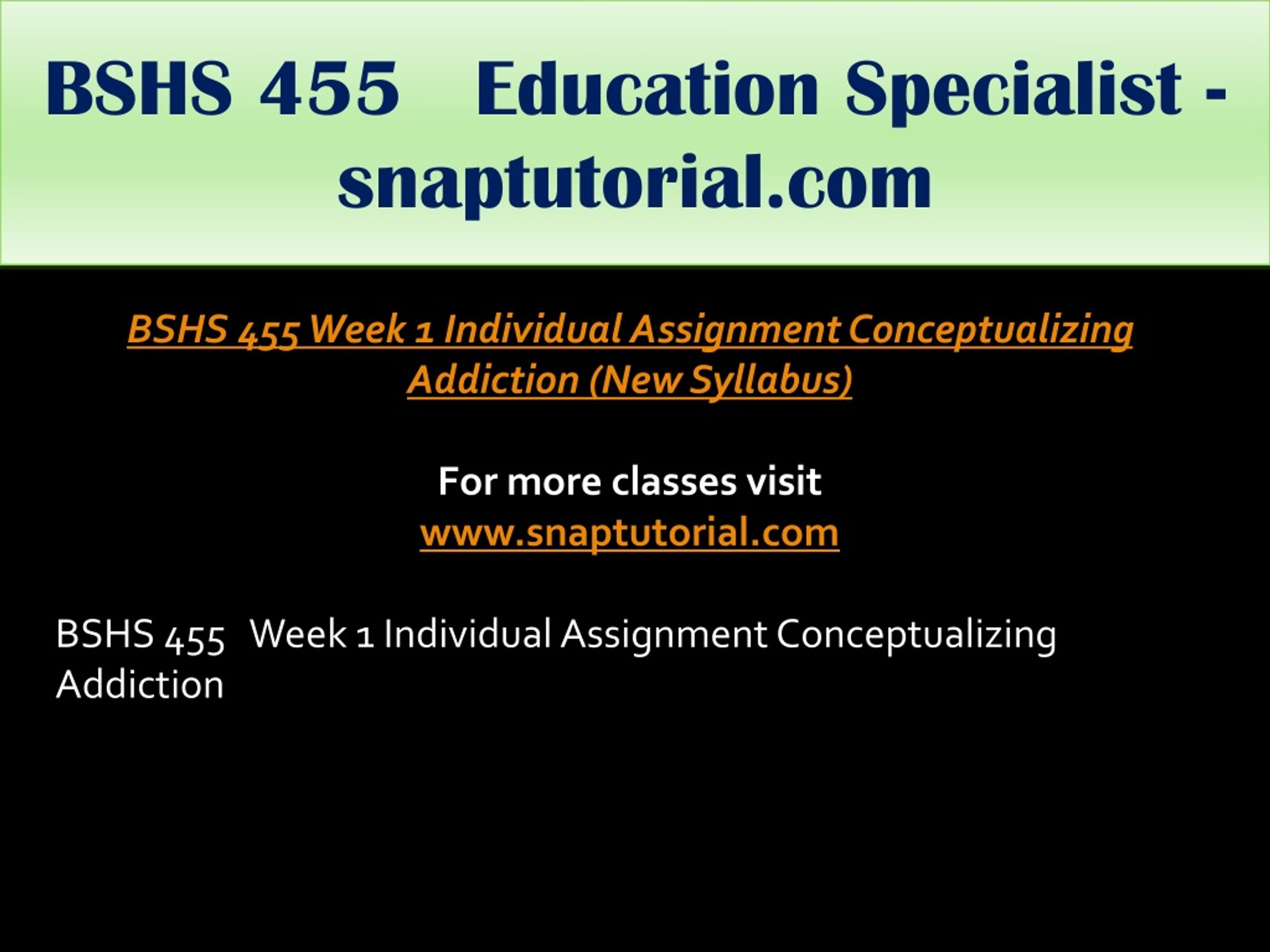 BSHS 455 Education Specialist - snaptutorial.com

BSHS 455 Week 1 Individual Assignment Conceptualizing Addiction (New Syllabus)

For more classes visit
www.snaptutorial.com

BSHS 455 Week 1 Individual Assignment Conceptualizing Addiction